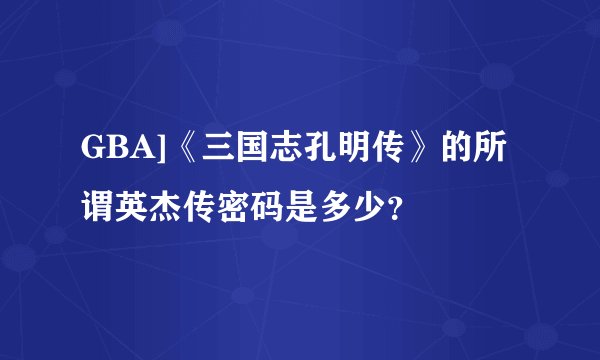 GBA]《三国志孔明传》的所谓英杰传密码是多少?